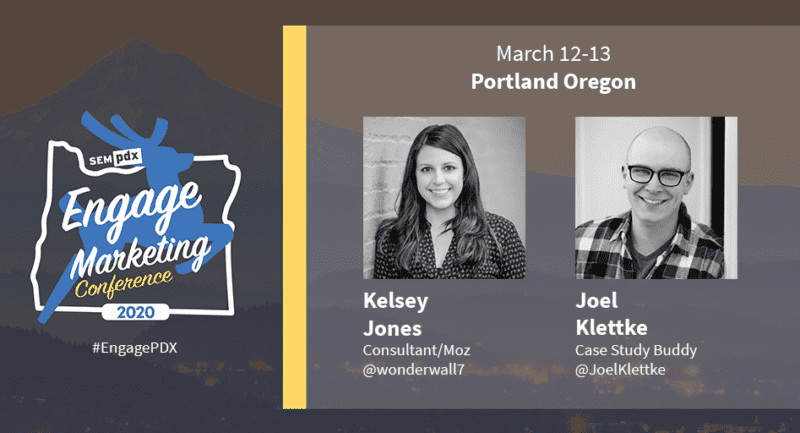 SEM pdx
Engage
Marketing
Conference
2020

#EngagePDX

March 12-13
Portland Oregon

Kelsey Jones
Consultant/Moz
@wonderwall7

Joel Klettke
Case Study Buddy
@JoelKlettke